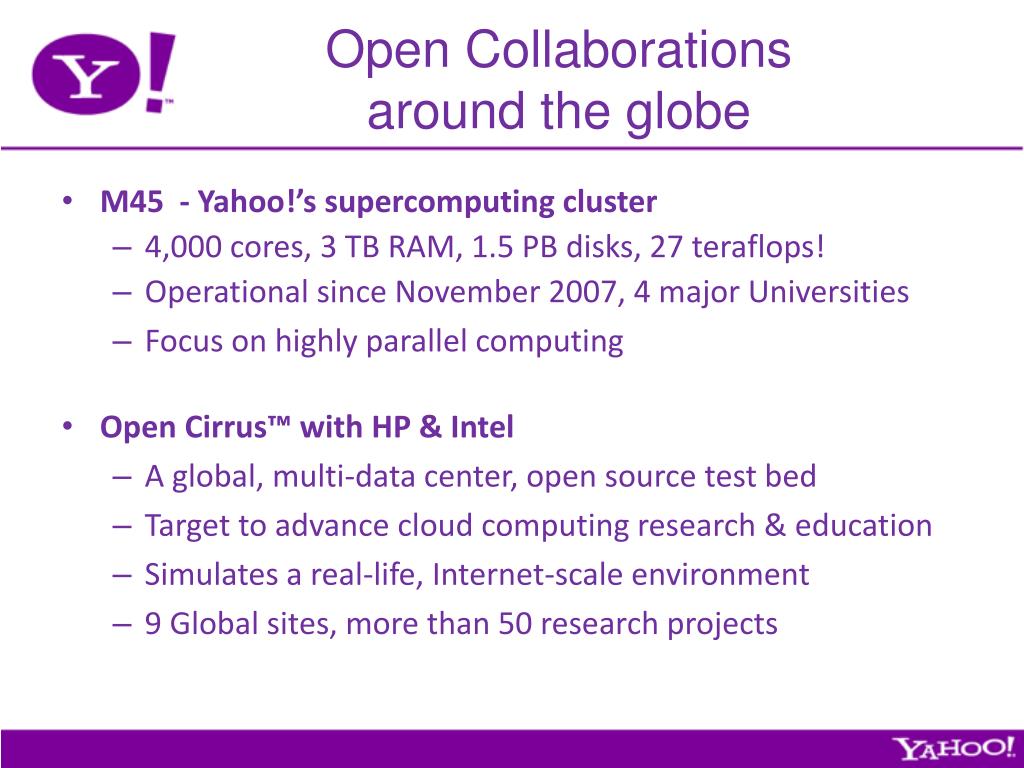 Y!

Open Collaborations around the globe

• M45 - Yahoo!'s supercomputing cluster
– 4,000 cores, 3 TB RAM, 1.5 PB disks, 27 teraflops!
– Operational since November 2007, 4 major Universities
– Focus on highly parallel computing

• Open Cirrus™ with HP & Intel
– A global, multi-data center, open source test bed
– Target to advance cloud computing research & education
– Simulates a real-life, Internet-scale environment
– 9 Global sites, more than 50 research projects

YAHOO!